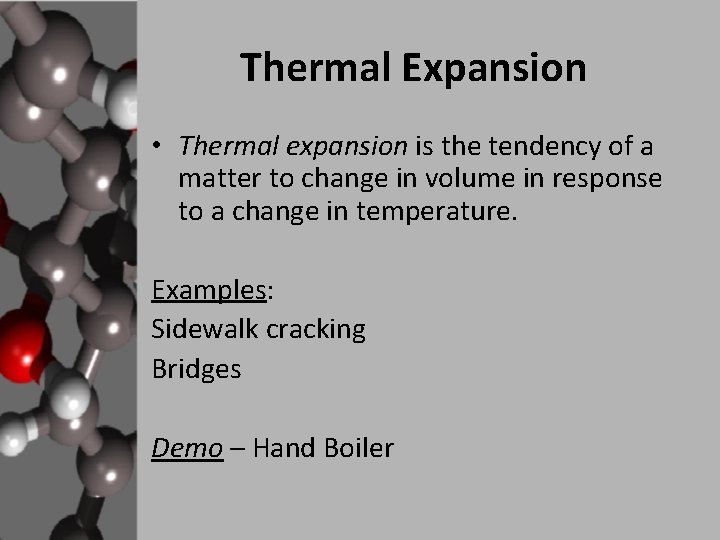 Thermal Expansion

• Thermal expansion is the tendency of a matter to change in volume in response to a change in temperature.

Examples:
Sidewalk cracking
Bridges

Demo – Hand Boiler